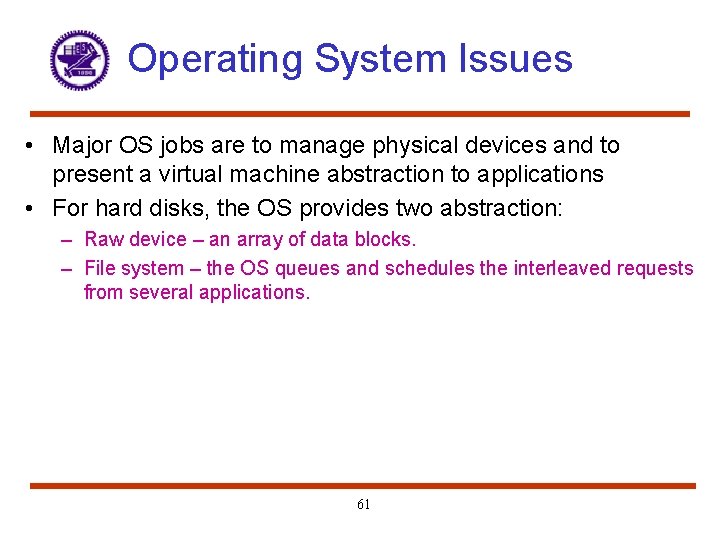 Operating System Issues

• Major OS jobs are to manage physical devices and to present a virtual machine abstraction to applications

• For hard disks, the OS provides two abstraction:

– Raw device – an array of data blocks.

– File system – the OS queues and schedules the interleaved requests from several applications.

61